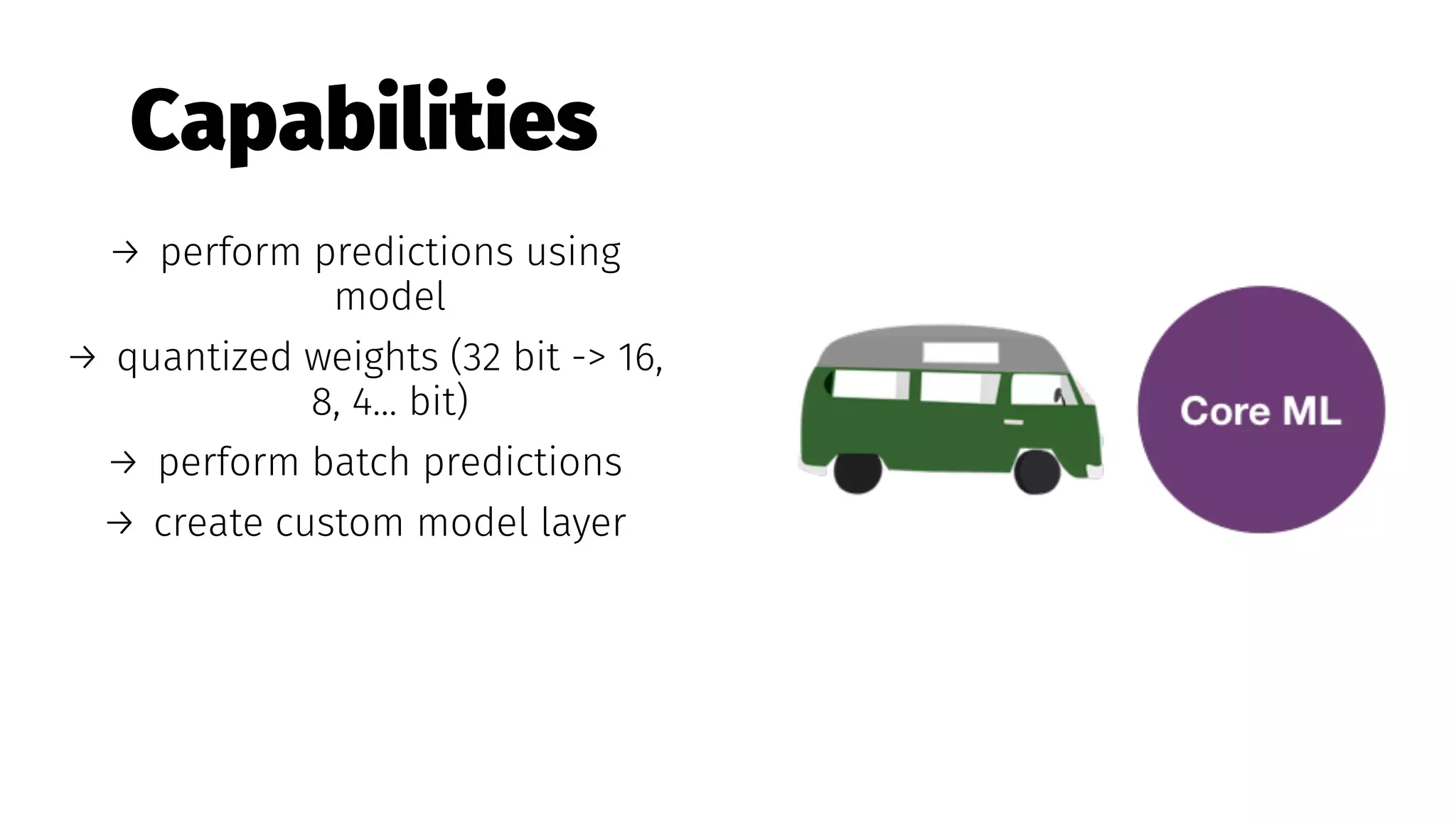 Capabilities

→ perform predictions using model

→ quantized weights (32 bit -> 16, 8, 4... bit)

→ perform batch predictions

→ create custom model layer

Core ML